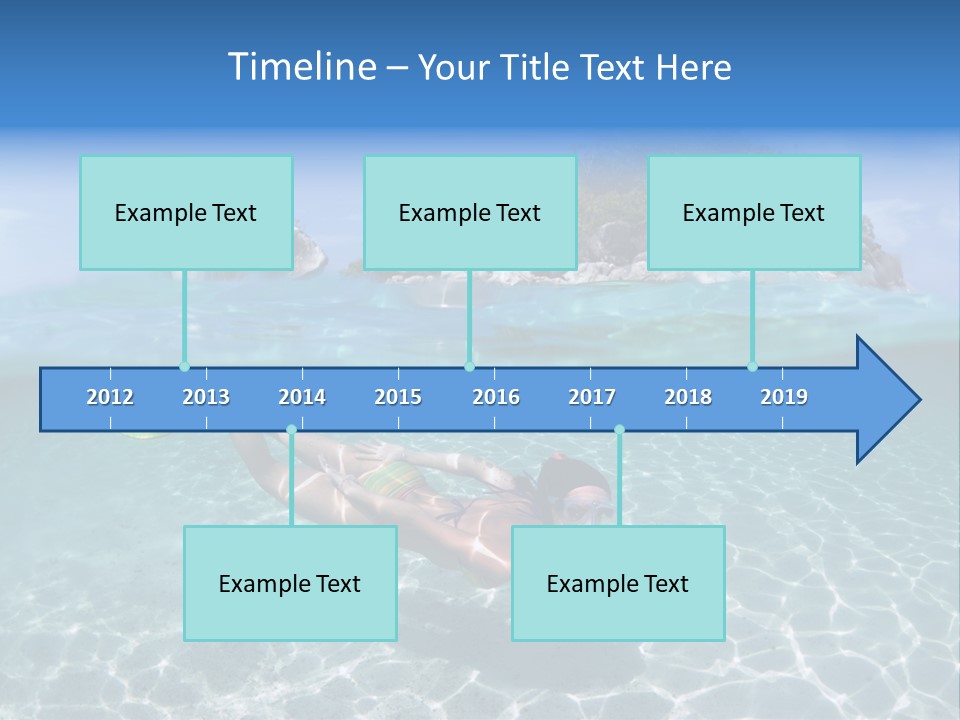 Timeline – Your Title Text Here

Example Text

Example Text

Example Text

2012 2013 2014 2015 2016 2017 2018 2019

Example Text

Example Text